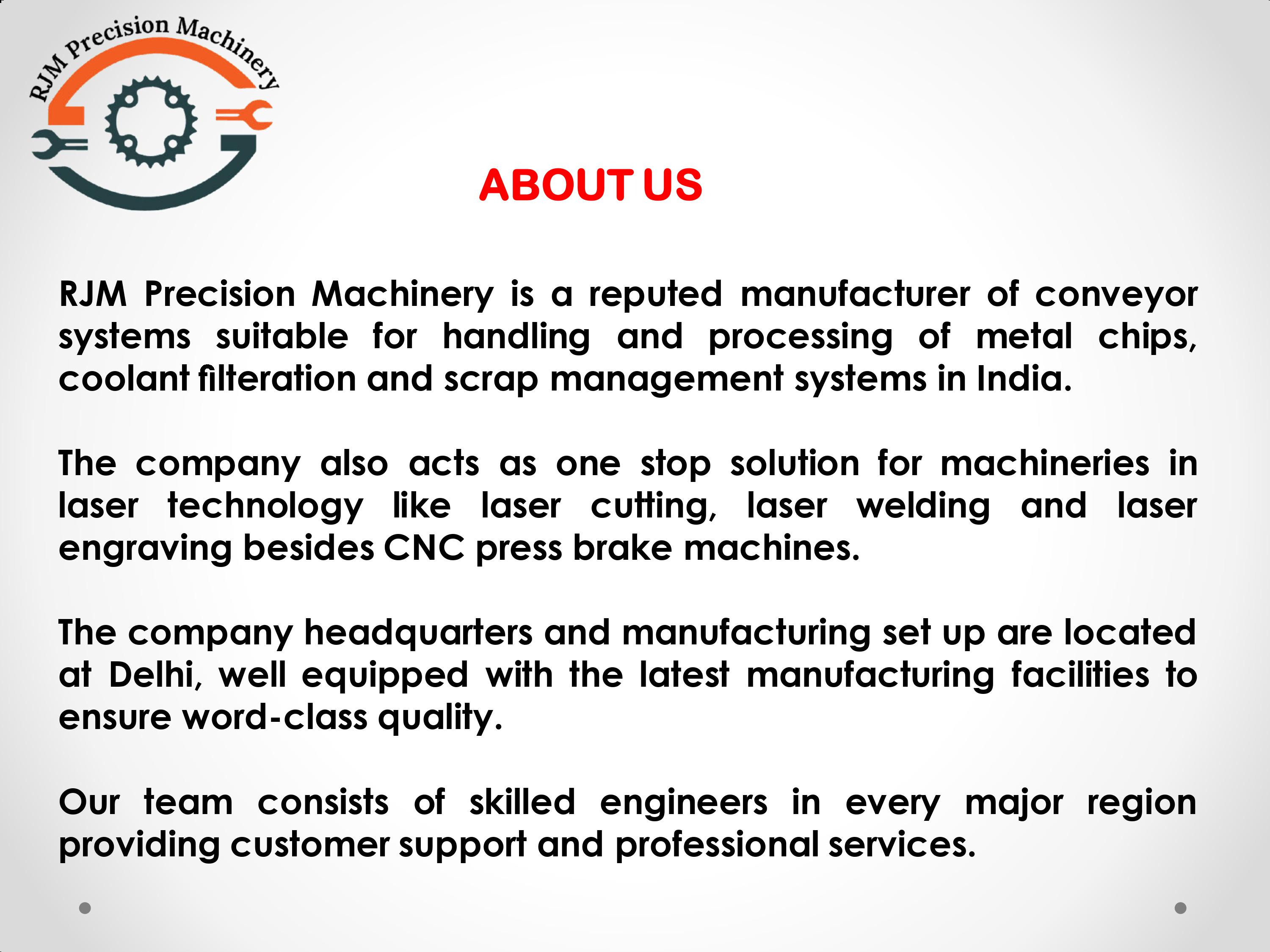 RJM Precision Machinery

ABOUT US

RJM Precision Machinery is a reputed manufacturer of conveyor systems suitable for handling and processing of metal chips, coolant filteration and scrap management systems in India.

The company also acts as one stop solution for machineries in laser technology like laser cutting, laser welding and laser engraving besides CNC press brake machines.

The company headquarters and manufacturing set up are located at Delhi, well equipped with the latest manufacturing facilities to ensure word-class quality.

Our team consists of skilled engineers in every major region providing customer support and professional services.